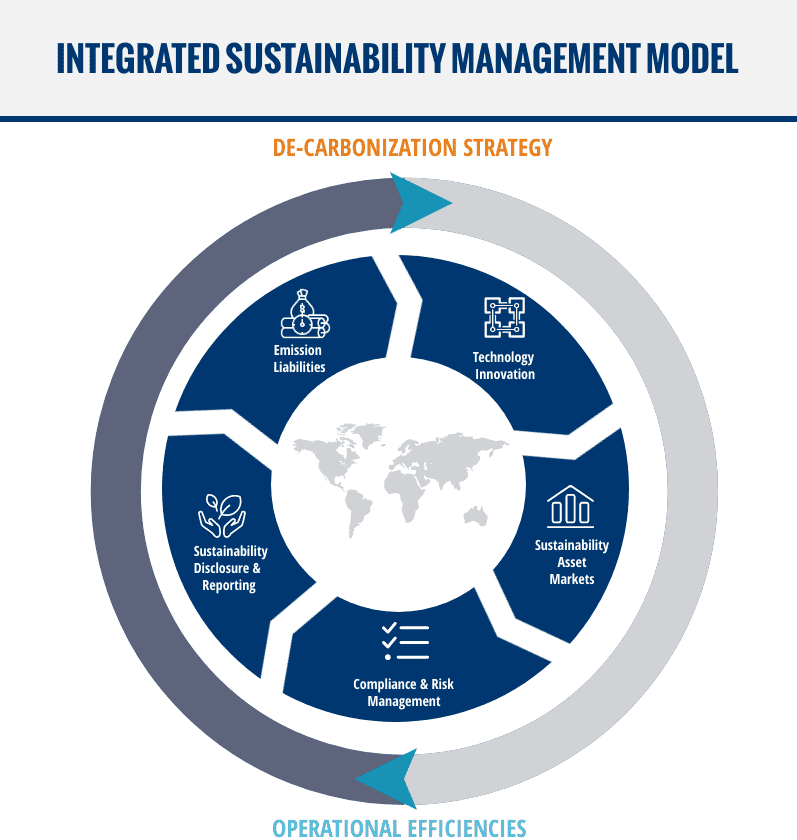 INTEGRATED SUSTAINABILITY MANAGEMENT MODEL

DE-CARBONIZATION STRATEGY

Emission Liabilities

Technology Innovation

Sustainability Asset Markets

Compliance & Risk Management

Sustainability Disclosure & Reporting

OPERATIONAL EFFICIENCIES